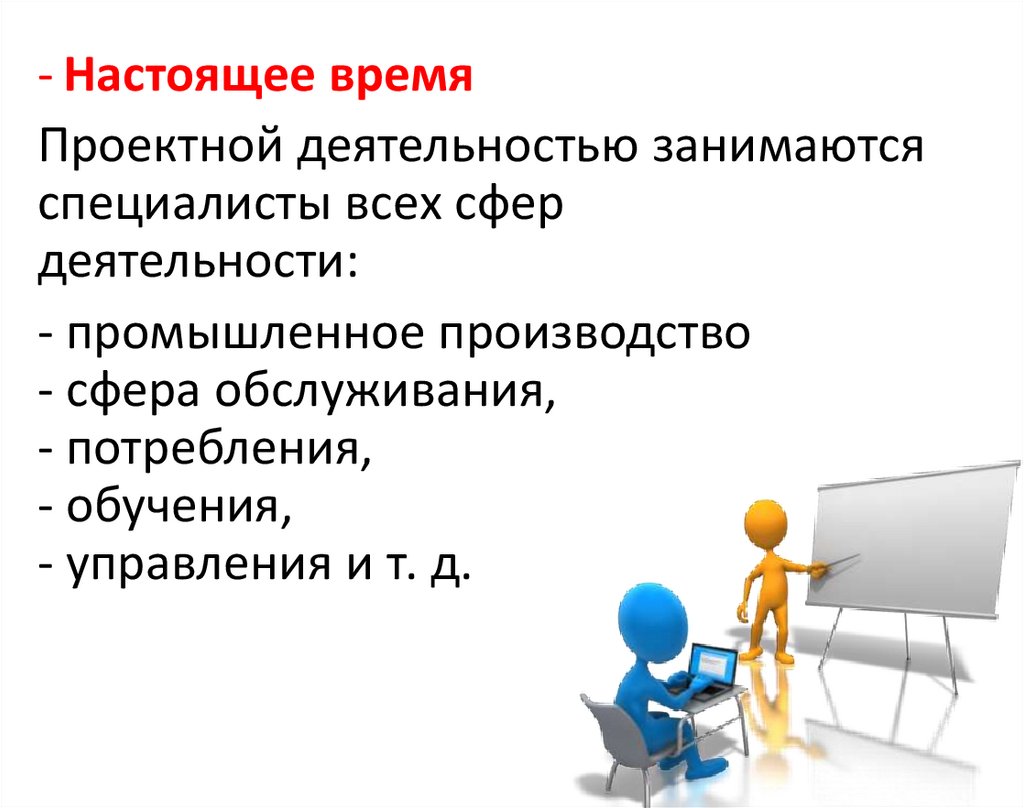 - Настоящее время

Проектной деятельностью занимаются специалисты всех сфер деятельности:

- промышленное производство
- сфера обслуживания,
- потребления,
- обучения,
- управления и т. д.